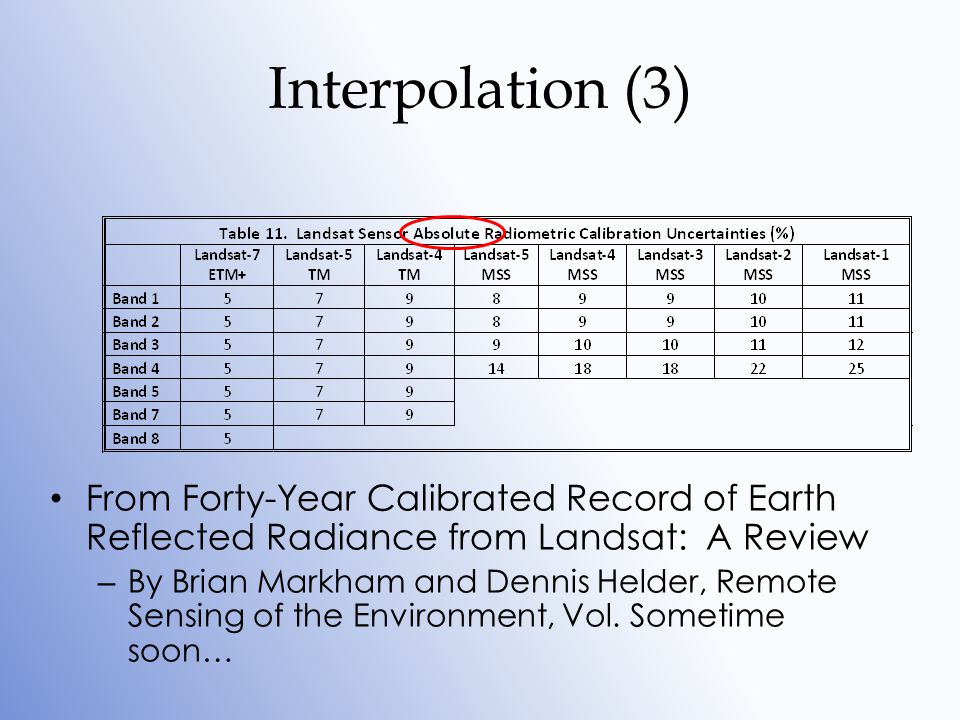 Interpolation (3)

Table 11. Landsat Sensor Absolute Radiometric Calibration Uncertainties (%)

| | Landsat-7 ETM+ | Landsat-5 TM | Landsat-4 TM | Landsat-5 MSS | Landsat-4 MSS | Landsat-3 MSS | Landsat-2 MSS | Landsat-1 MSS |
|---|---|---|---|---|---|---|---|---|
| Band 1 | 5 | 7 | 9 | 8 | 9 | 9 | 10 | 11 |
| Band 2 | 5 | 7 | 9 | 8 | 9 | 9 | 10 | 11 |
| Band 3 | 5 | 7 | 9 | 9 | 10 | 10 | 11 | 12 |
| Band 4 | 5 | 7 | 9 | 14 | 18 | 18 | 22 | 25 |
| Band 5 | 5 | 7 | 9 | | | | | |
| Band 7 | 5 | 7 | 9 | | | | | |
| Band 8 | 5 | | | | | | | |

• From Forty-Year Calibrated Record of Earth Reflected Radiance from Landsat: A Review
– By Brian Markham and Dennis Helder, Remote Sensing of the Environment, Vol. Sometime soon…